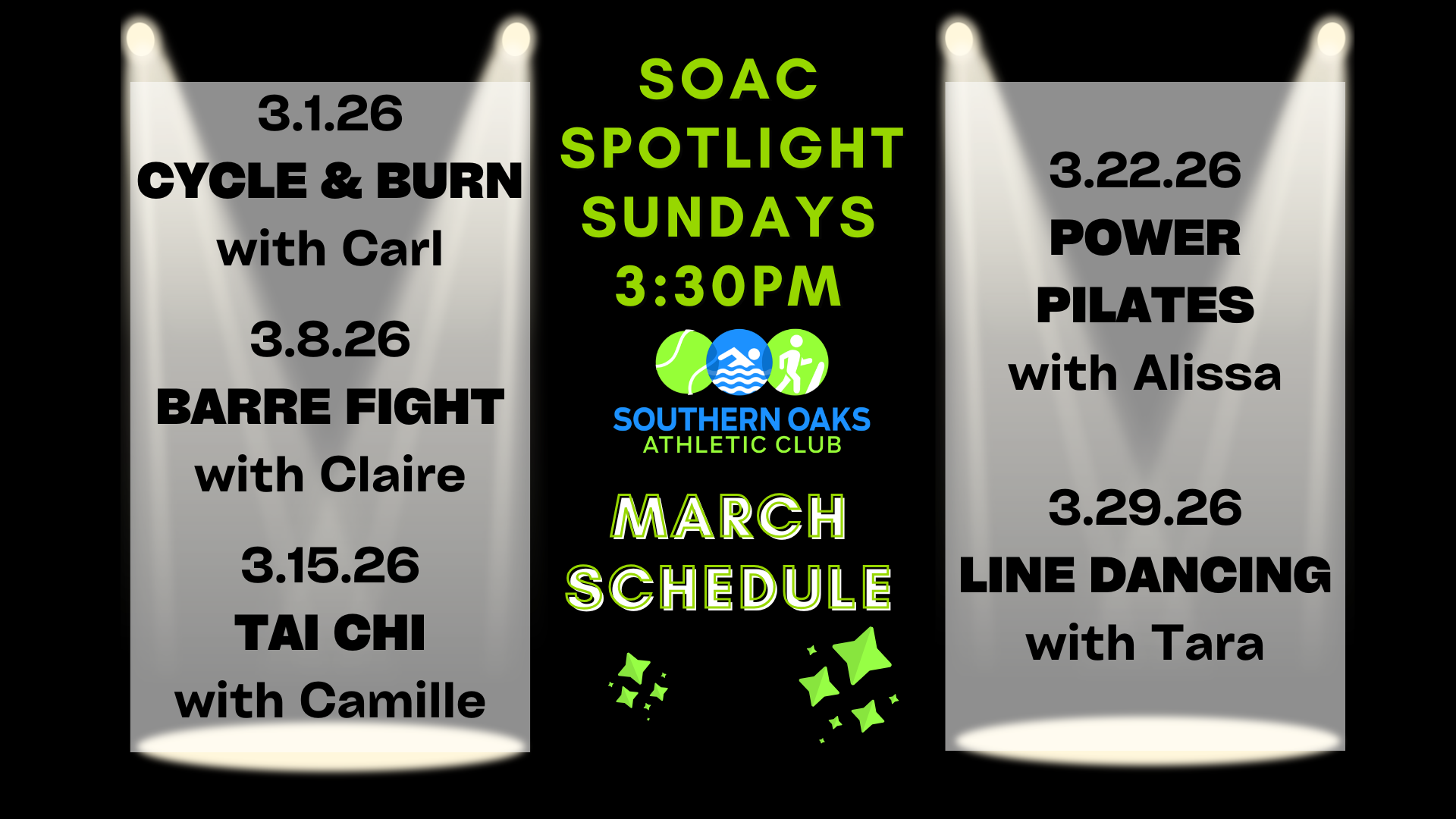 3.1.26
CYCLE & BURN
with Carl

3.8.26
BARRE FIGHT
with Claire

3.15.26
TAI CHI
with Camille

SOAC
SPOTLIGHT
SUNDAYS
3:30PM

SOUTHERN OAKS
ATHLETIC CLUB

MARCH
SCHEDULE

3.22.26
POWER
PILATES
with Alissa

3.29.26
LINE DANCING
with Tara